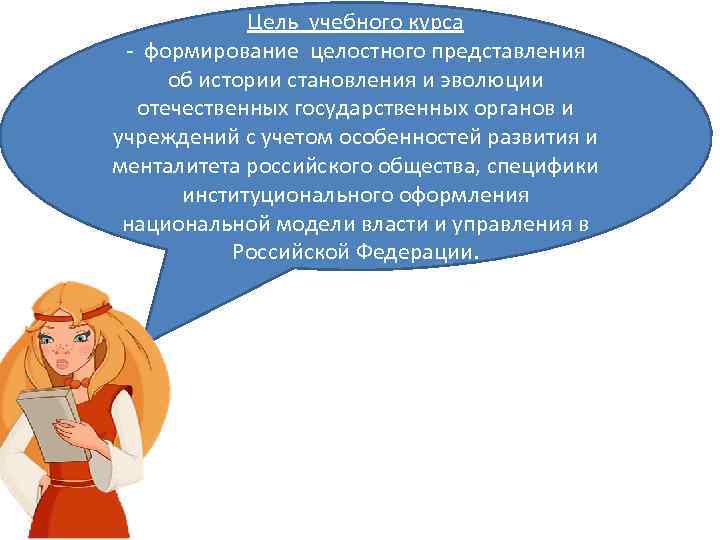 Цель учебного курса

- формирование целостного представления об истории становления и эволюции отечественных государственных органов и учреждений с учетом особенностей развития и менталитета российского общества, специфики институционального оформления национальной модели власти и управления в Российской Федерации.